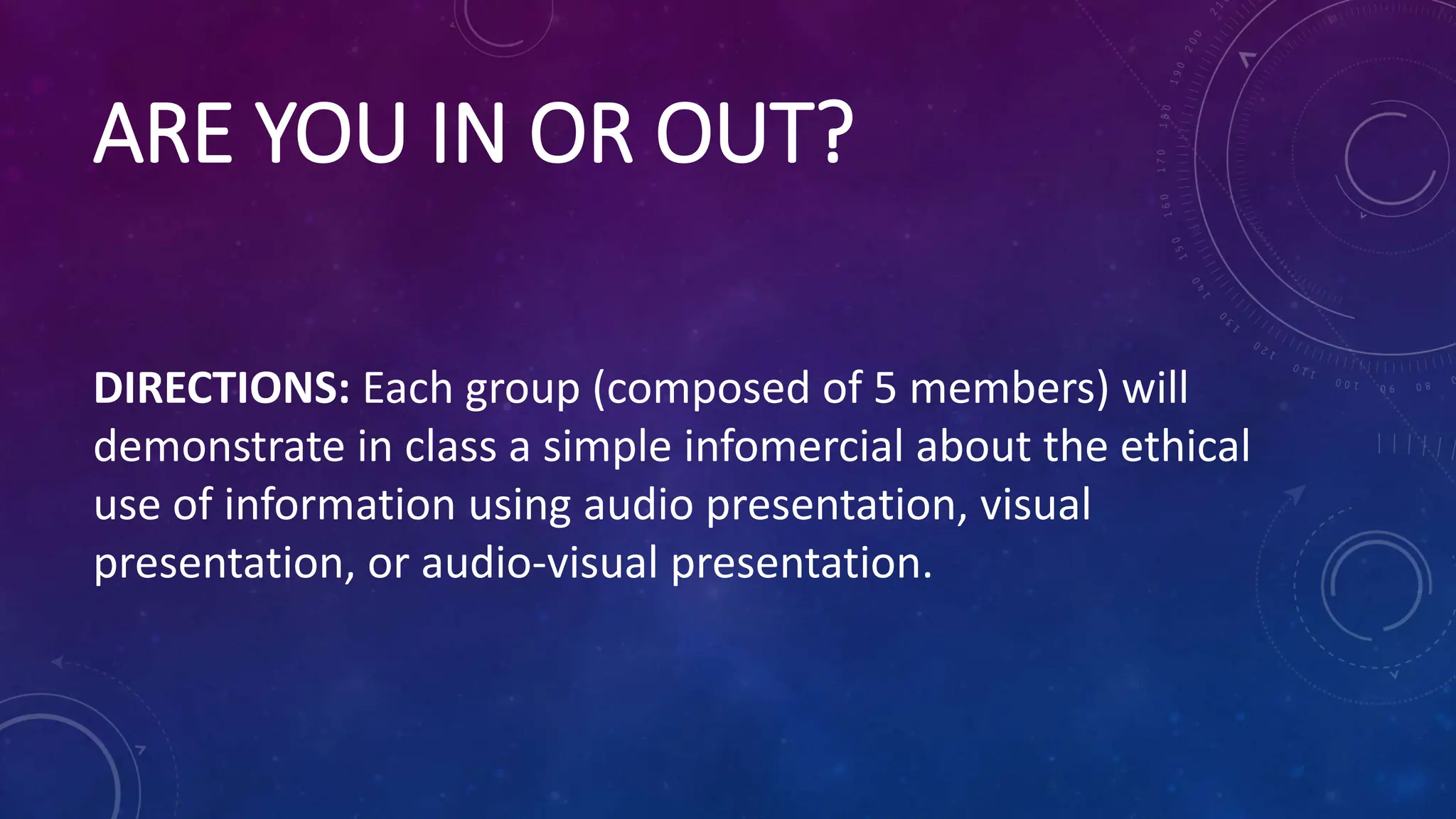 ARE YOU IN OR OUT?

DIRECTIONS: Each group (composed of 5 members) will demonstrate in class a simple infomercial about the ethical use of information using audio presentation, visual presentation, or audio-visual presentation.